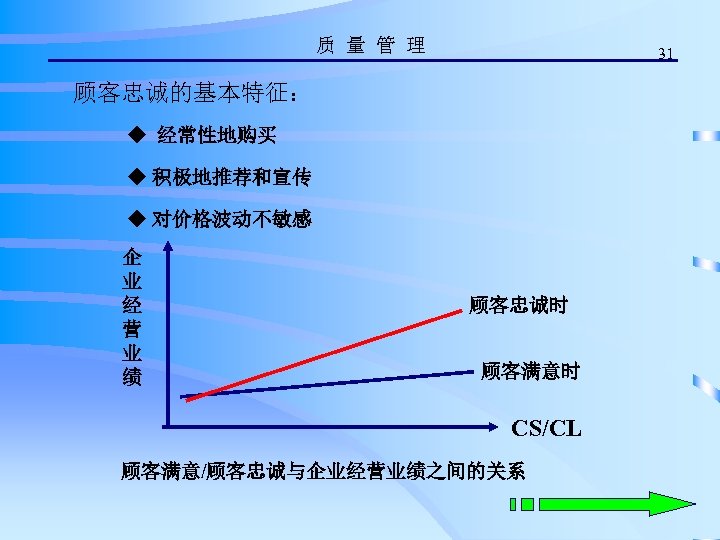 质 量 管 理

31

顾客忠诚的基本特征：

◆ 经常性地购买

◆ 积极地推荐和宣传

◆ 对价格波动不敏感

企业经营业绩

顾客忠诚时

顾客满意时

CS/CL

顾客满意/顾客忠诚与企业经营业绩之间的关系